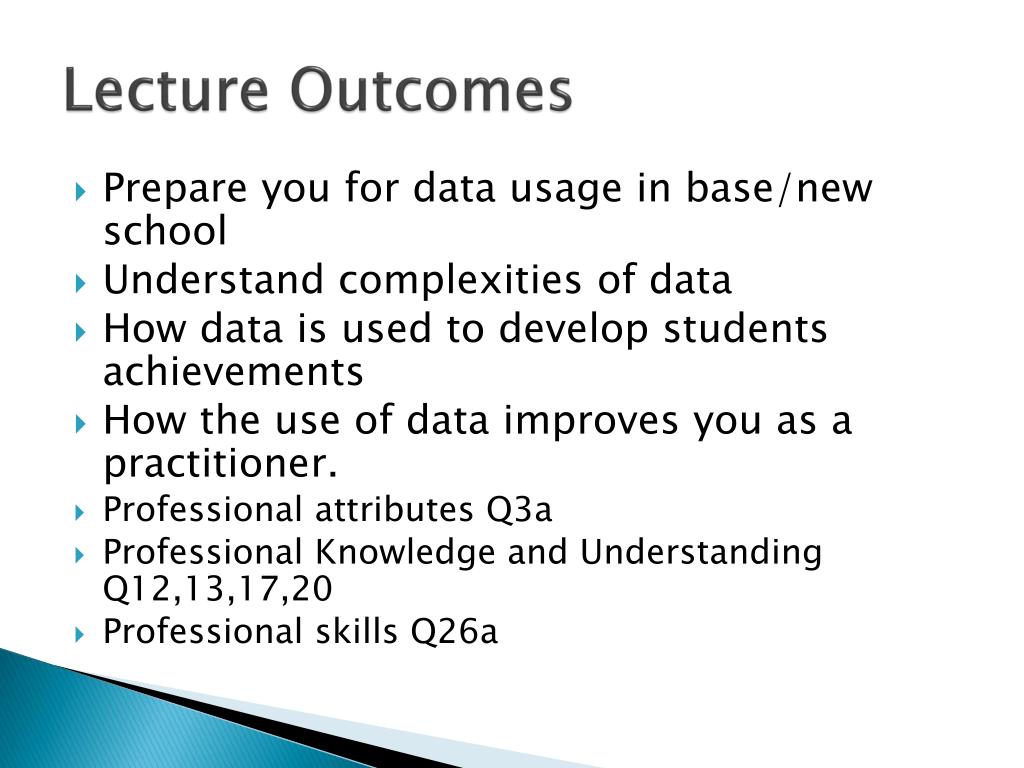 Lecture Outcomes

Prepare you for data usage in base/new school

Understand complexities of data

How data is used to develop students achievements

How the use of data improves you as a practitioner.

Professional attributes Q3a

Professional Knowledge and Understanding Q12,13,17,20

Professional skills Q26a